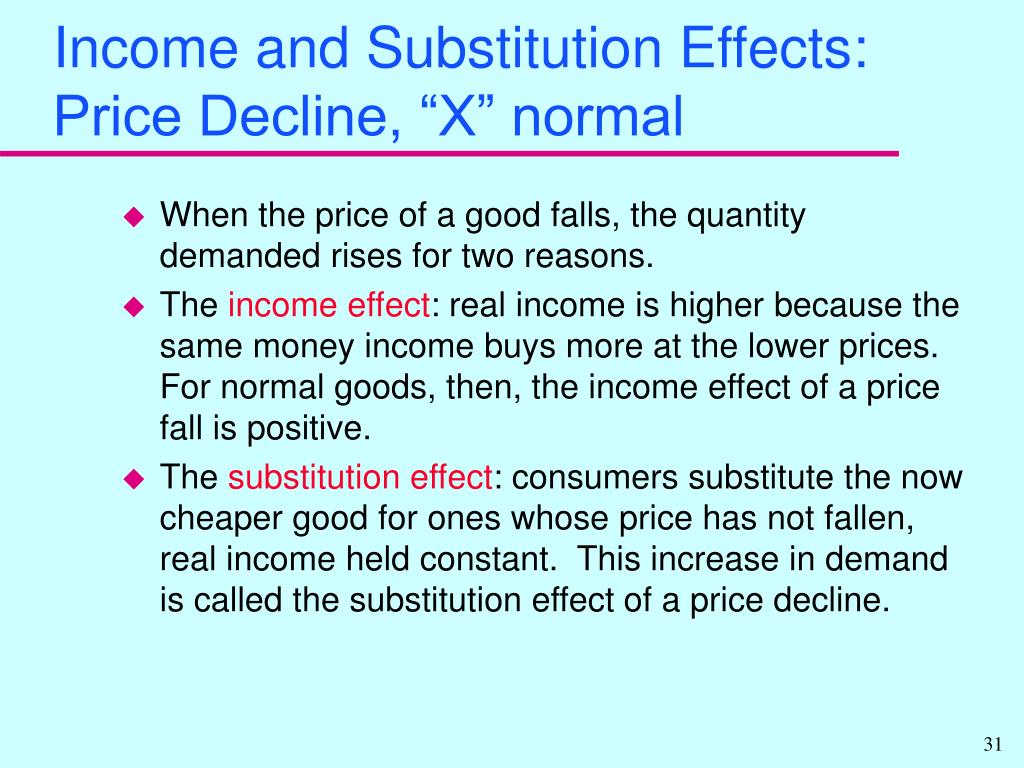 Income and Substitution Effects: Price Decline, “X” normal

◆ When the price of a good falls, the quantity demanded rises for two reasons.

◆ The income effect: real income is higher because the same money income buys more at the lower prices. For normal goods, then, the income effect of a price fall is positive.

◆ The substitution effect: consumers substitute the now cheaper good for ones whose price has not fallen, real income held constant. This increase in demand is called the substitution effect of a price decline.

31